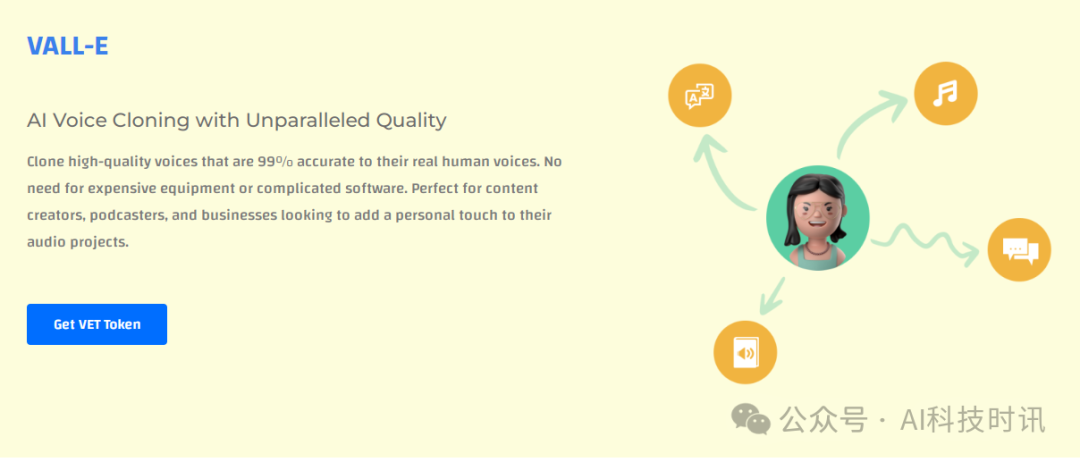 VALL-E

AI Voice Cloning with Unparalleled Quality

Clone high-quality voices that are 99% accurate to their real human voices. No need for expensive equipment or complicated software. Perfect for content creators, podcasters, and businesses looking to add a personal touch to their audio projects.

Get VET Token

公众号 · AI科技时讯